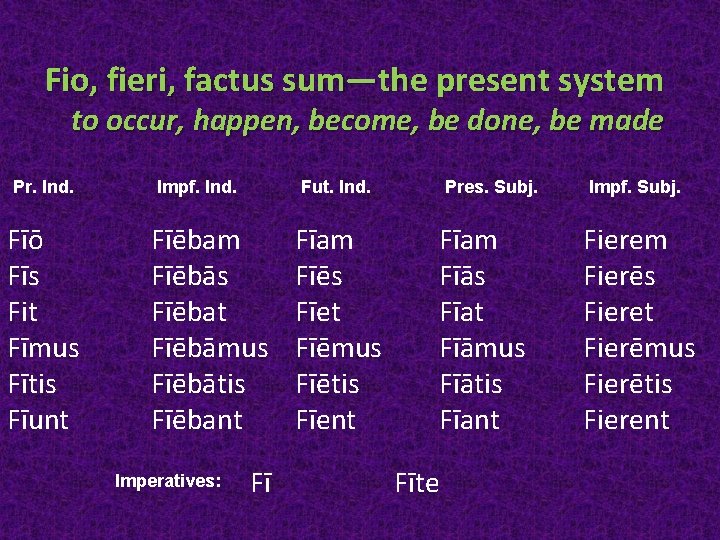 Fio, fieri, factus sum—the present system
to occur, happen, become, be done, be made

| Pr. Ind. | Impf. Ind. | Fut. Ind. | Pres. Subj. | Impf. Subj. |
|---|---|---|---|---|
| Fīō | Fīēbam | Fīam | Fīam | Fierem |
| Fīs | Fīēbās | Fīēs | Fīās | Fierēs |
| Fit | Fīēbat | Fīet | Fīat | Fieret |
| Fīmus | Fīēbāmus | Fīēmus | Fīāmus | Fierēmus |
| Fītis | Fīēbātis | Fīētis | Fīātis | Fierētis |
| Fīunt | Fīēbant | Fīent | Fīant | Fierent |

Imperatives: Fī Fīte